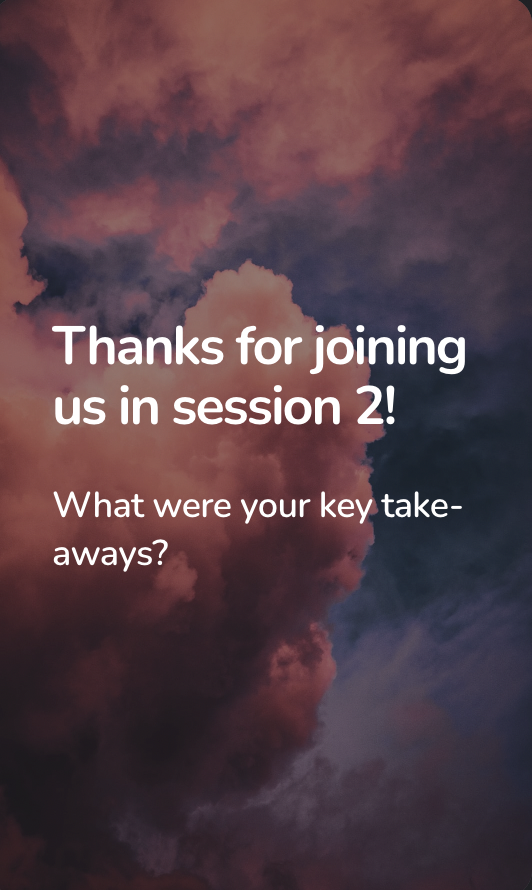 Thanks for joining us in session 2!

What were your key take-aways?